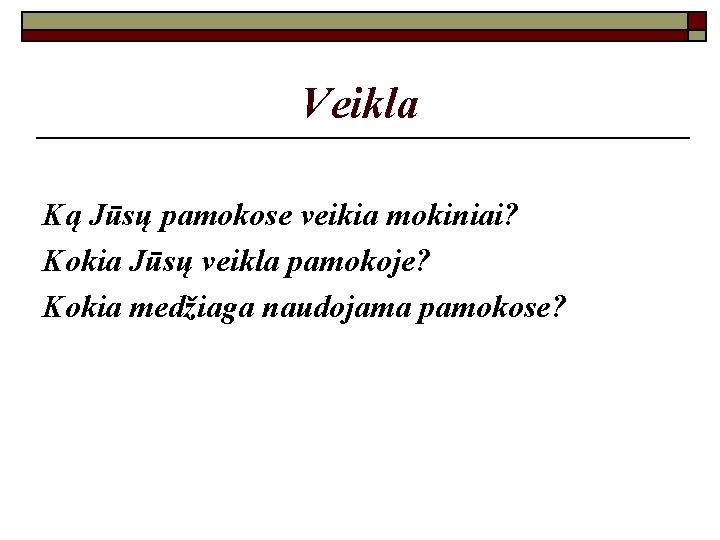 Veikla

Ką Jūsų pamokose veikia mokiniai?

Kokia Jūsų veikla pamokoje?

Kokia medžiaga naudojama pamokose?